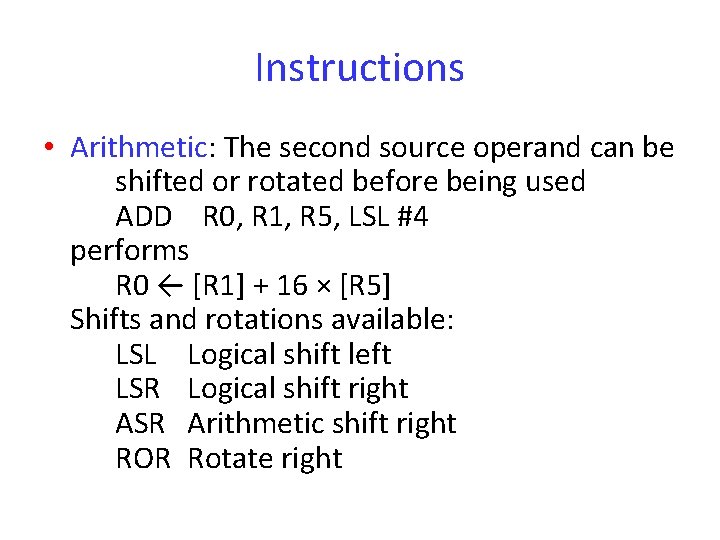 Instructions

• Arithmetic: The second source operand can be shifted or rotated before being used
ADD R0, R1, R5, LSL #4
performs
R0 ← [R1] + 16 × [R5]
Shifts and rotations available:
LSL Logical shift left
LSR Logical shift right
ASR Arithmetic shift right
ROR Rotate right